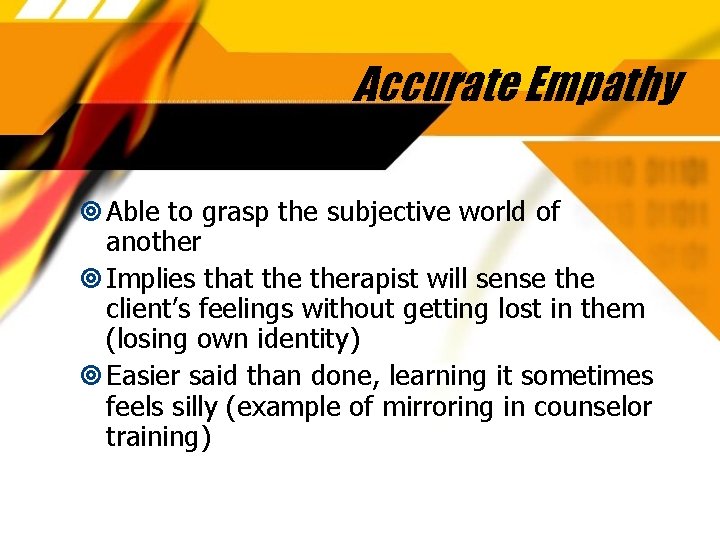 Accurate Empathy

Able to grasp the subjective world of another

Implies that the therapist will sense the client's feelings without getting lost in them (losing own identity)

Easier said than done, learning it sometimes feels silly (example of mirroring in counselor training)